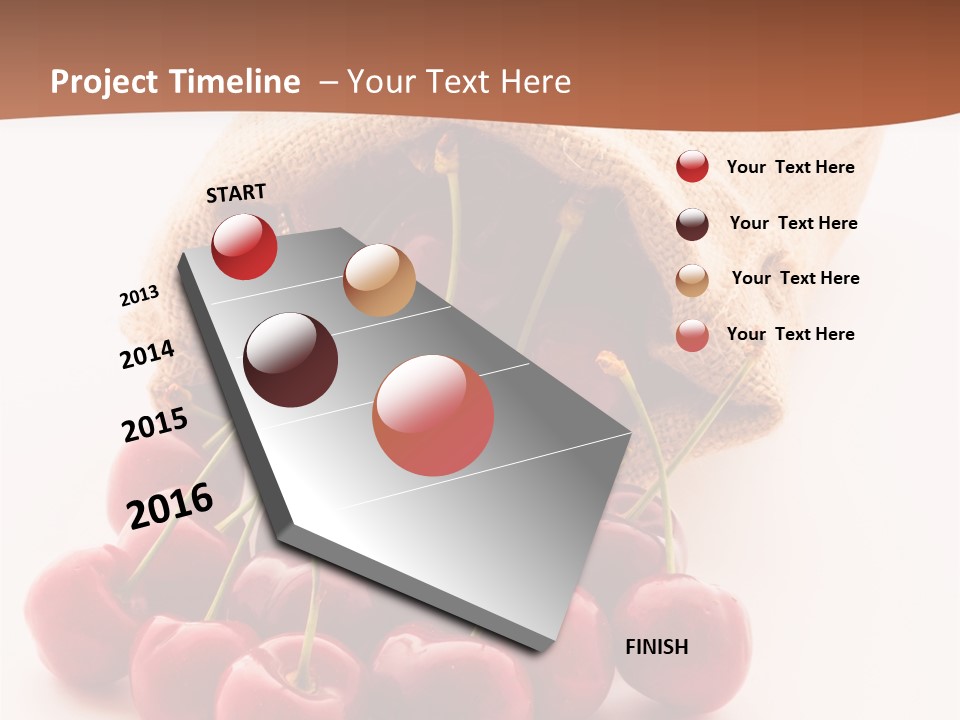 Project Timeline – Your Text Here

START

2013

2014

2015

2016

FINISH

Your Text Here

Your Text Here

Your Text Here

Your Text Here